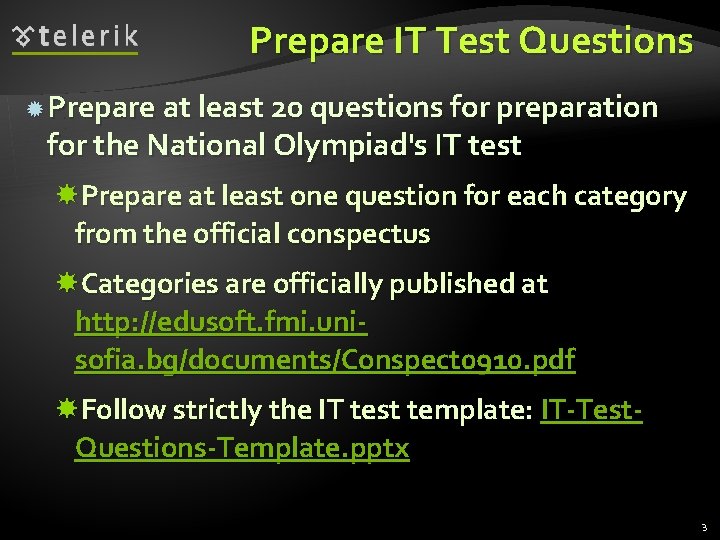 telerik

Prepare IT Test Questions

Prepare at least 20 questions for preparation for the National Olympiad's IT test

Prepare at least one question for each category from the official conspectus

Categories are officially published at http://edusoft.fmi.uni-sofia.bg/documents/Conspect0910.pdf

Follow strictly the IT test template: IT-Test-Questions-Template.pptx

3